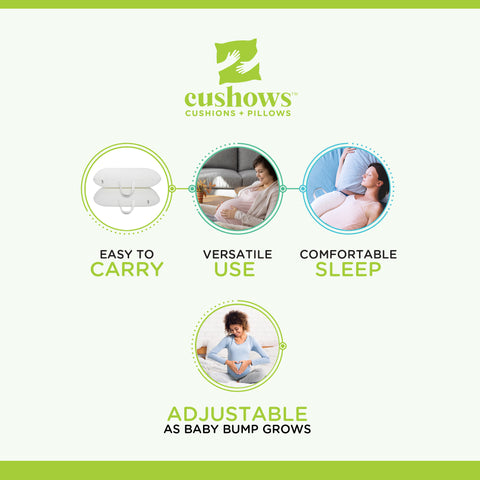 cushows™
CUSHIONS + PILLOWS

EASY TO
CARRY

VERSATILE
USE

COMFORTABLE
SLEEP

ADJUSTABLE
AS BABY BUMP GROWS